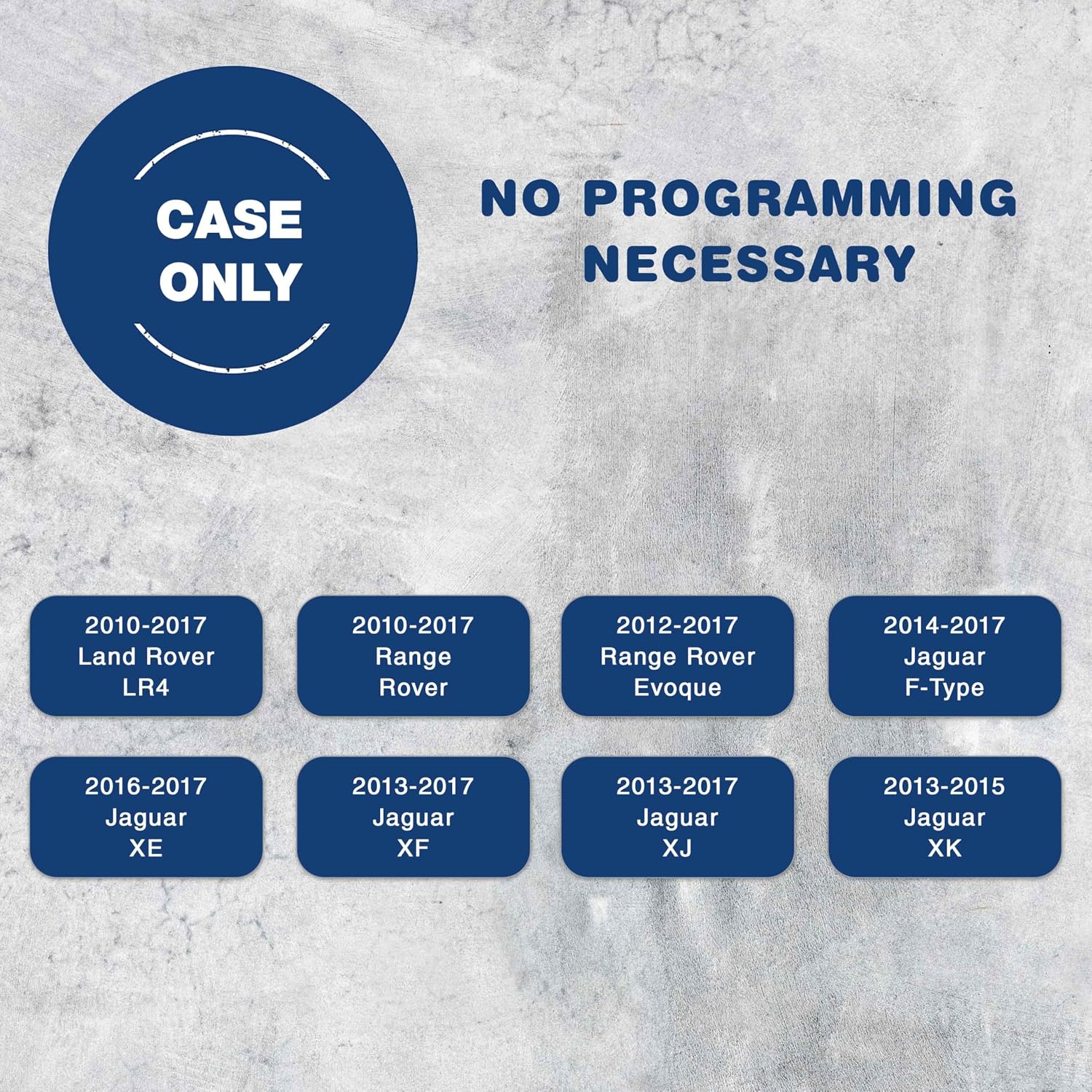 CASE ONLY

NO PROGRAMMING NECESSARY

2010-2017
Land Rover
LR4

2010-2017
Range
Rover

2012-2017
Range Rover
Evoque

2014-2017
Jaguar
F-Type

2016-2017
Jaguar
XE

2013-2017
Jaguar
XF

2013-2017
Jaguar
XJ

2013-2015
Jaguar
XK